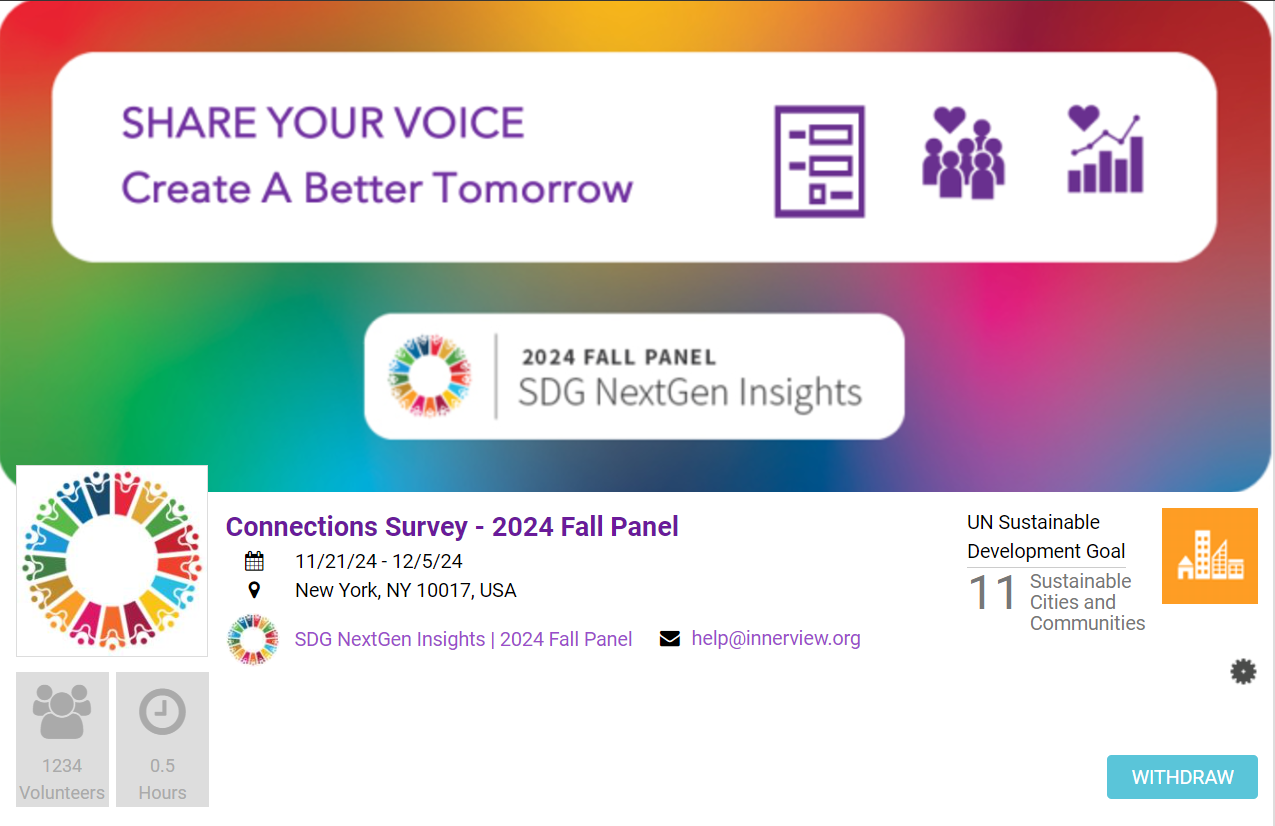 SHARE YOUR VOICE
Create A Better Tomorrow

2024 FALL PANEL
SDG NextGen Insights

Connections Survey - 2024 Fall Panel
11/21/24 - 12/5/24
New York, NY 10017, USA
SDG NextGen Insights | 2024 Fall Panel
help@innerview.org

UN Sustainable Development Goal
11 Sustainable Cities and Communities

1234 Volunteers
0.5 Hours

WITHDRAW